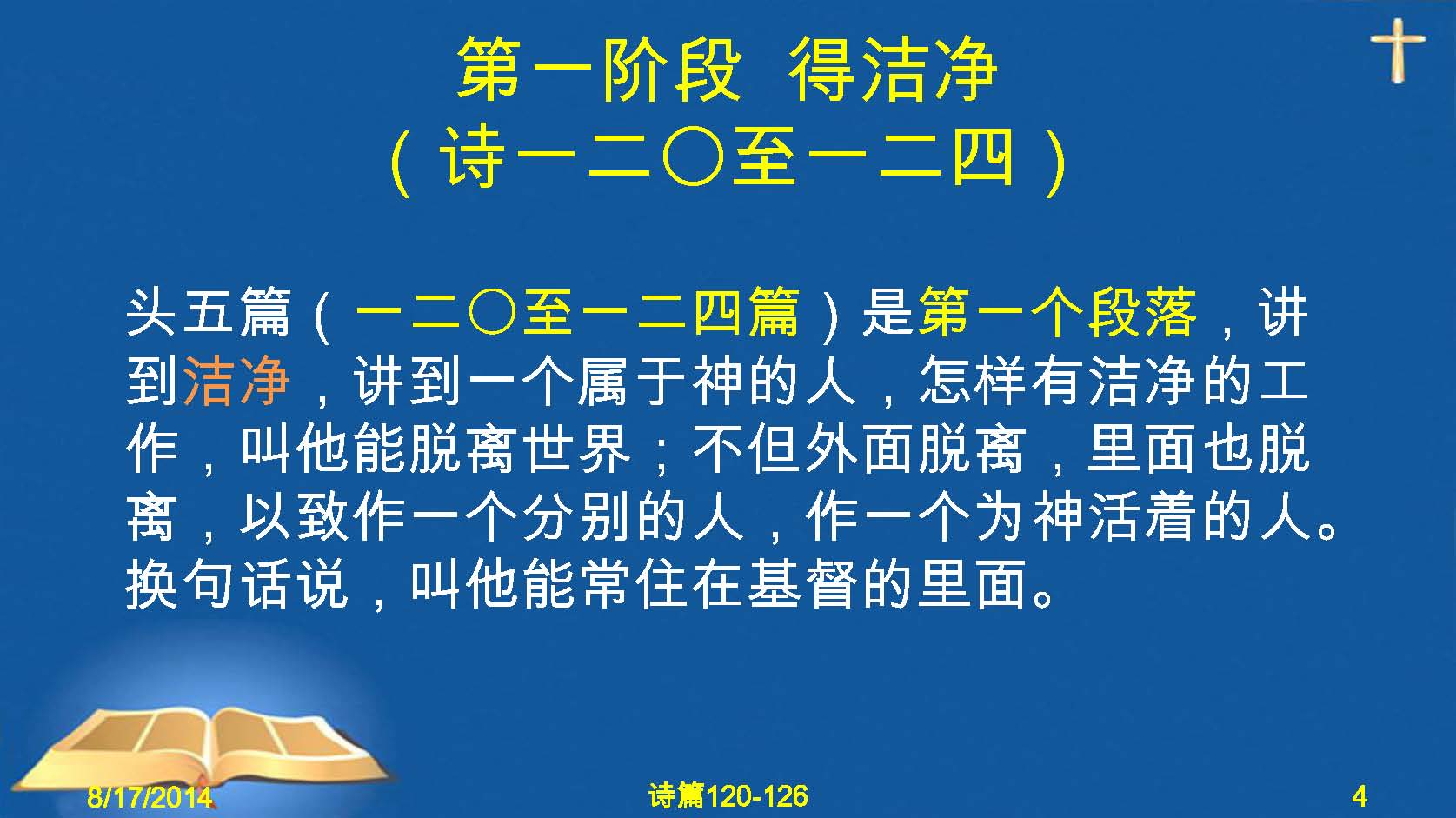 第一阶段 得洁净
（诗一二〇至一二四）

头五篇（一二〇至一二四篇）是第一个段落，讲到洁净，讲到一个属于神的人，怎样有洁净的工作，叫他能脱离世界；不但外面脱离，里面也脱离，以致作一个分别的人，作一个为神活着的人。换句话说，叫他能常住在基督的里面。

8/17/2014

诗篇120-126

4